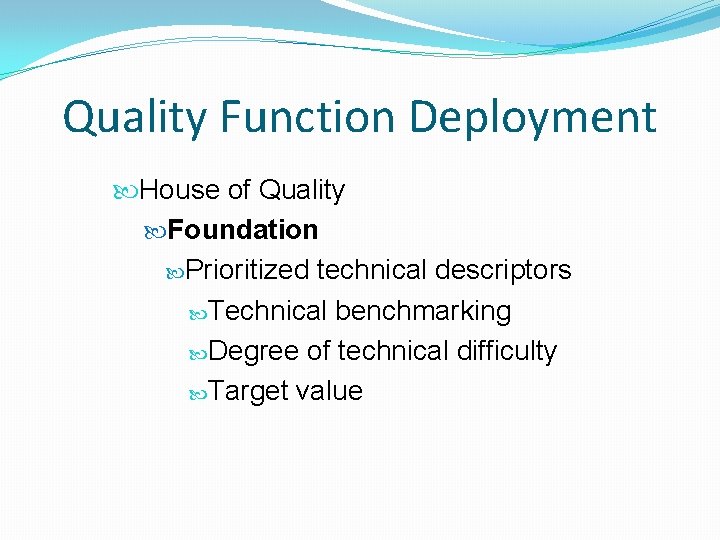 Quality Function Deployment

House of Quality

Foundation

Prioritized technical descriptors

Technical benchmarking

Degree of technical difficulty

Target value